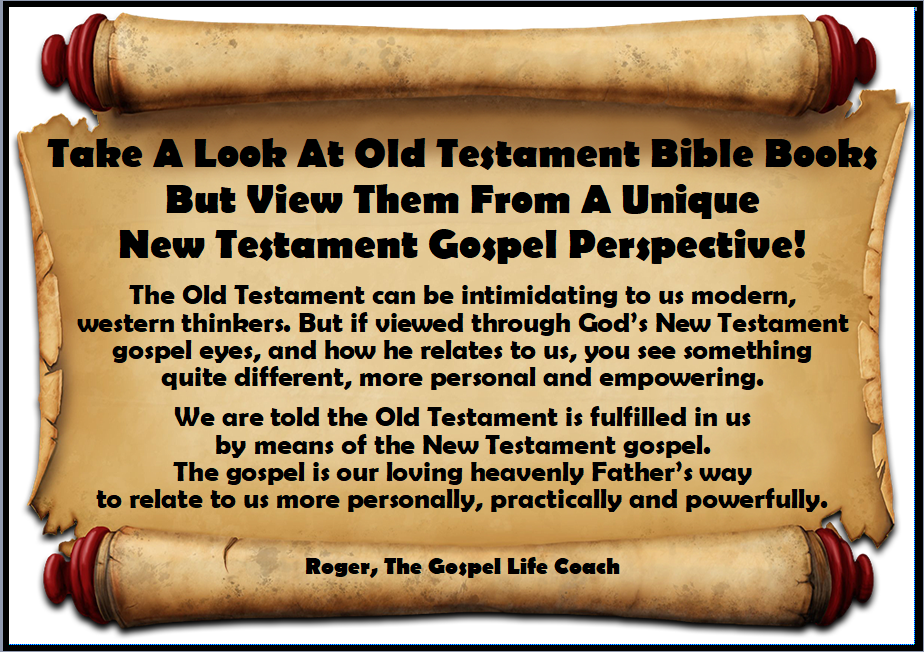 Take A Look At Old Testament Bible Books But View Them From A Unique New Testament Gospel Perspective!

The Old Testament can be intimidating to us modern, western thinkers. But if viewed through God's New Testament gospel eyes, and how he relates to us, you see something quite different, more personal and empowering.

We are told the Old Testament is fulfilled in us by means of the New Testament gospel. The gospel is our loving heavenly Father's way to relate to us more personally, practically and powerfully.

Roger, The Gospel Life Coach